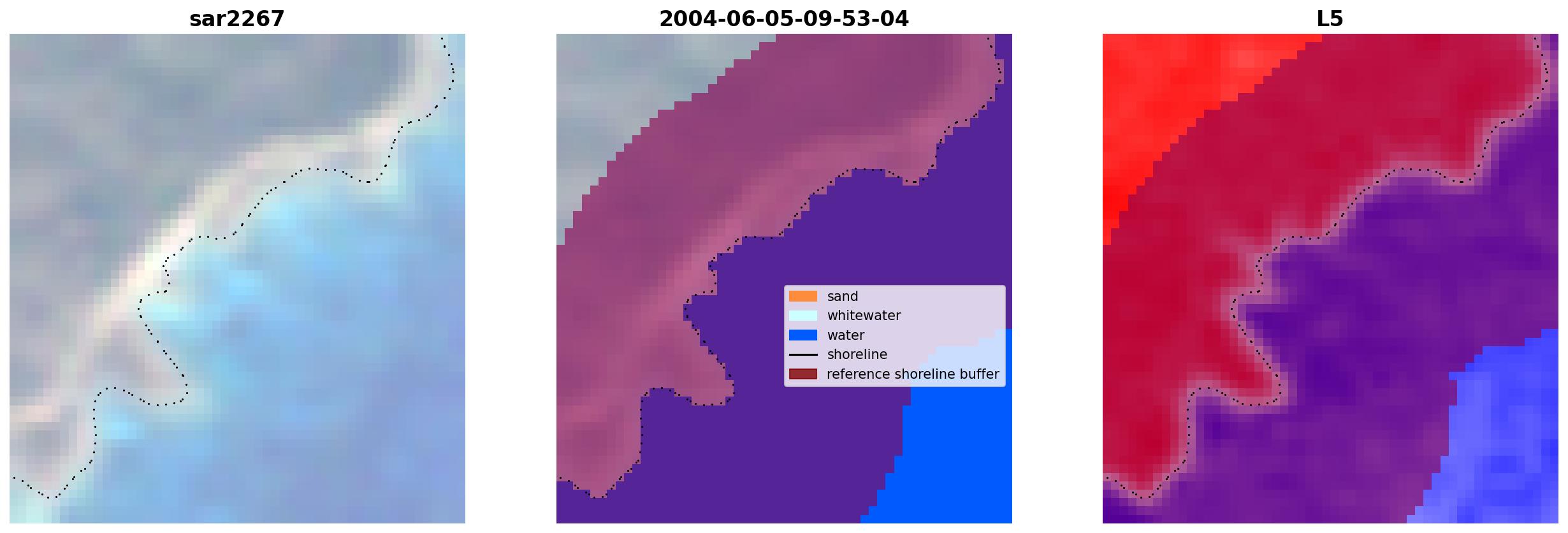 sar2267

2004-06-05-09-53-04

sand
whitewater
water
shoreline
reference shoreline buffer

L5